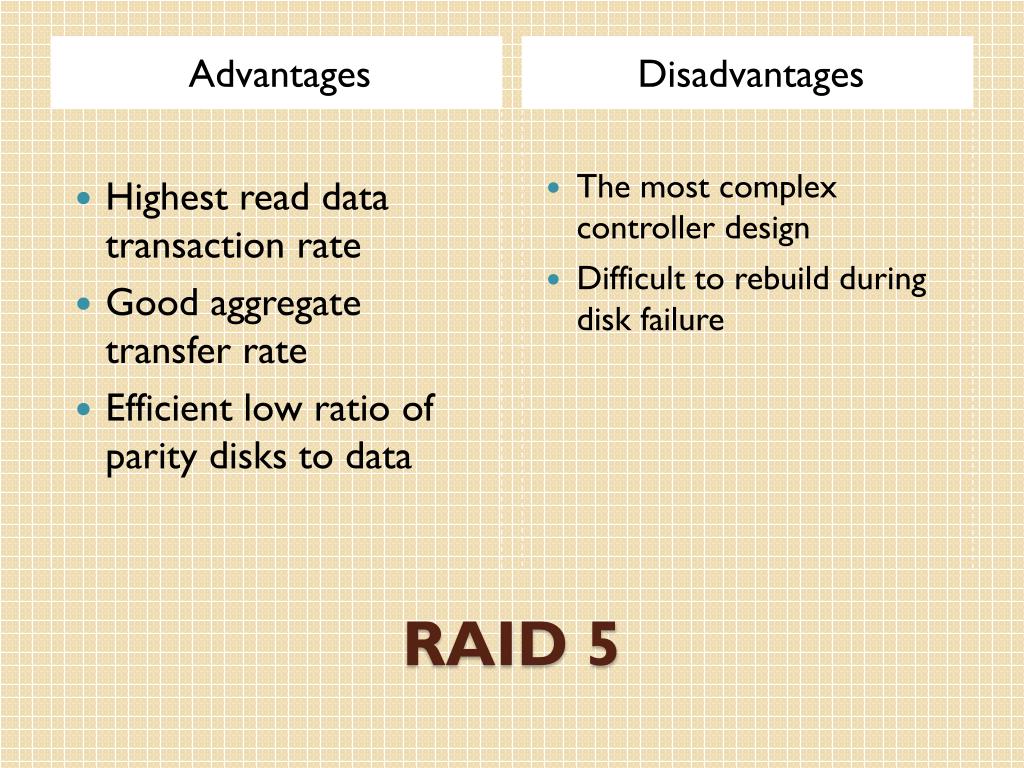 Advantages

- Highest read data transaction rate
- Good aggregate transfer rate
- Efficient low ratio of parity disks to data

Disadvantages

- The most complex controller design
- Difficult to rebuild during disk failure

RAID 5